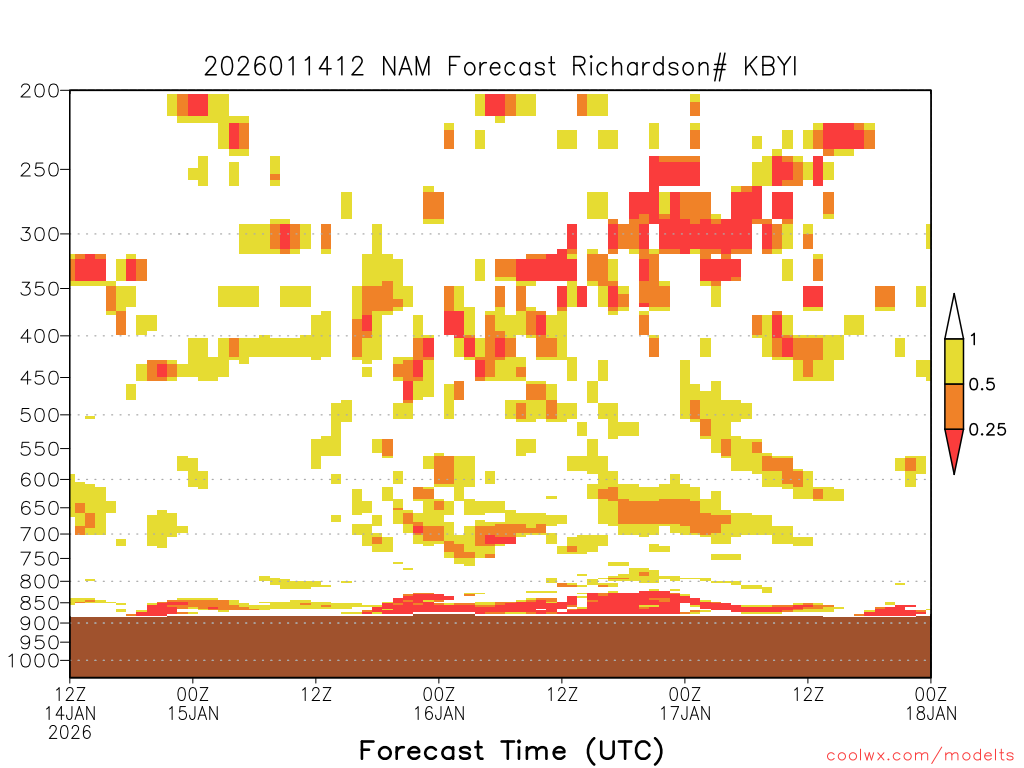 2026011412 NAM Forecast Richardson# KBYI

200
250
300
350
400
450
500
550
600
650
700
750
800
850
900
950
1000

1
0.5
0.25

12Z
14JAN
2026
00Z
15JAN
12Z
00Z
16JAN
12Z
00Z
17JAN
12Z
00Z
18JAN

Forecast Time (UTC)

coolwx.com/modelts